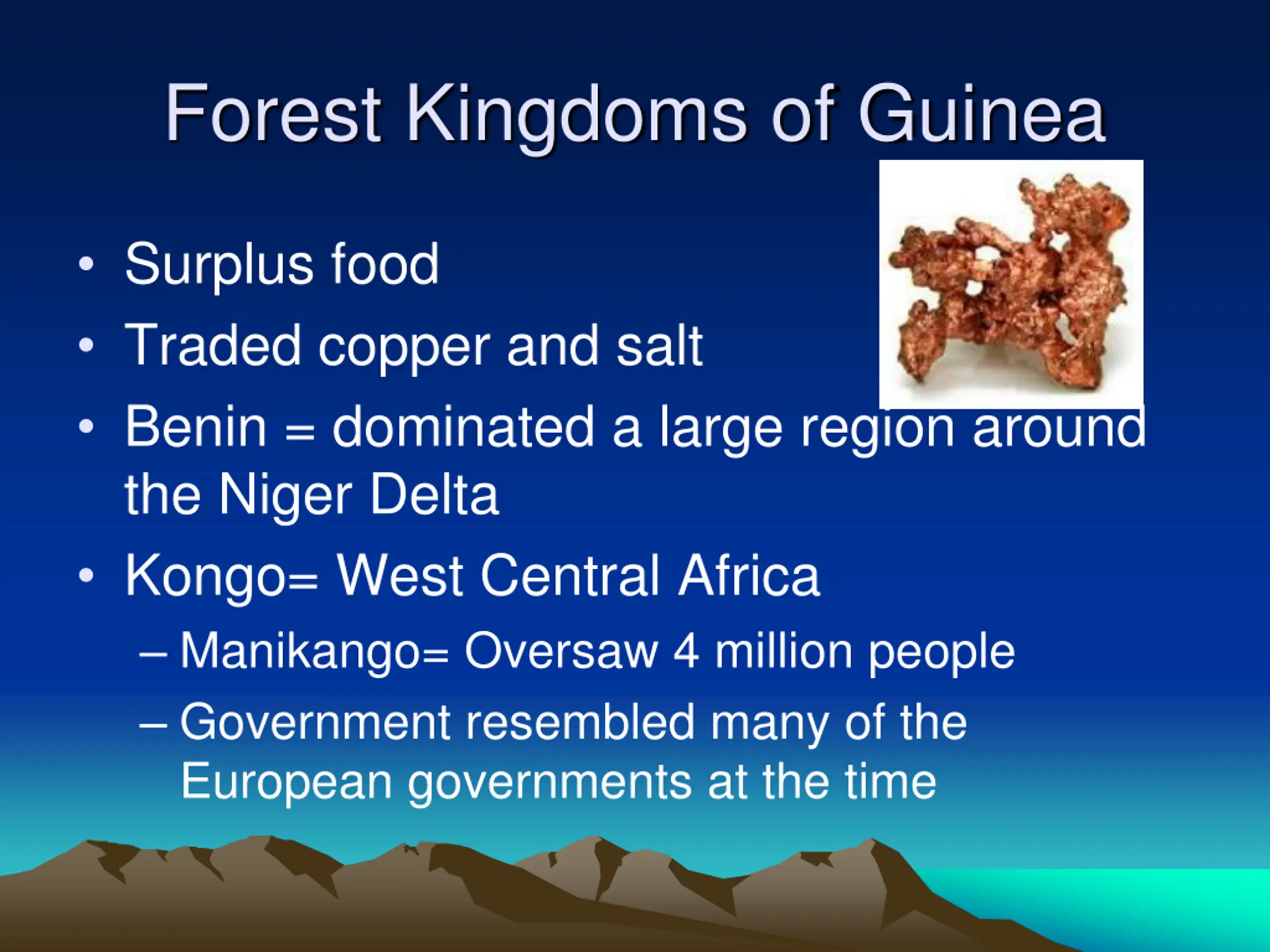 Forest Kingdoms of Guinea

• Surplus food
• Traded copper and salt
• Benin = dominated a large region around the Niger Delta
• Kongo= West Central Africa
– Manikango= Oversaw 4 million people
– Government resembled many of the European governments at the time